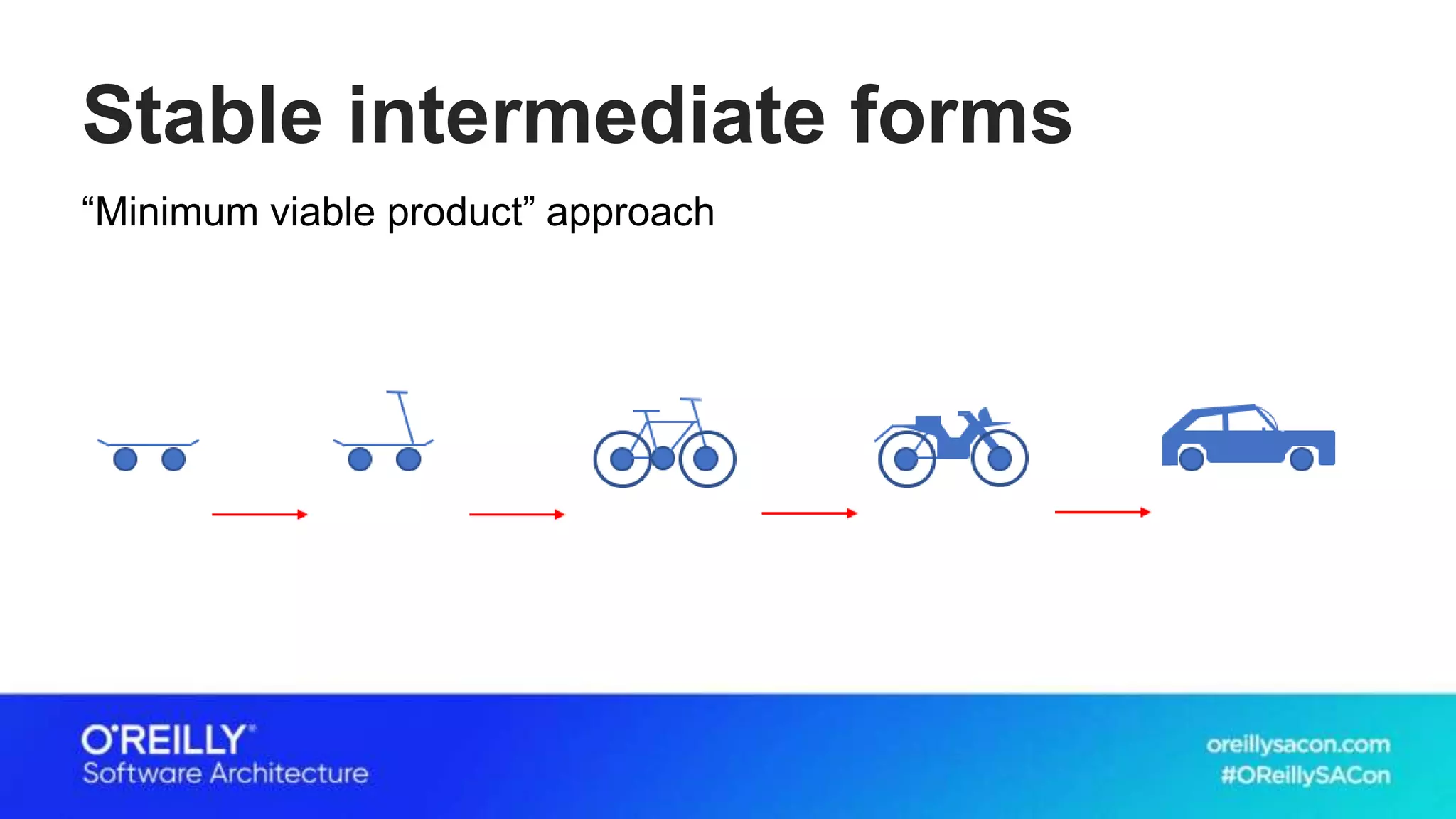 Stable intermediate forms

“Minimum viable product” approach

O'REILLY®
Software Architecture

oreillysacon.com
#OReillySACon